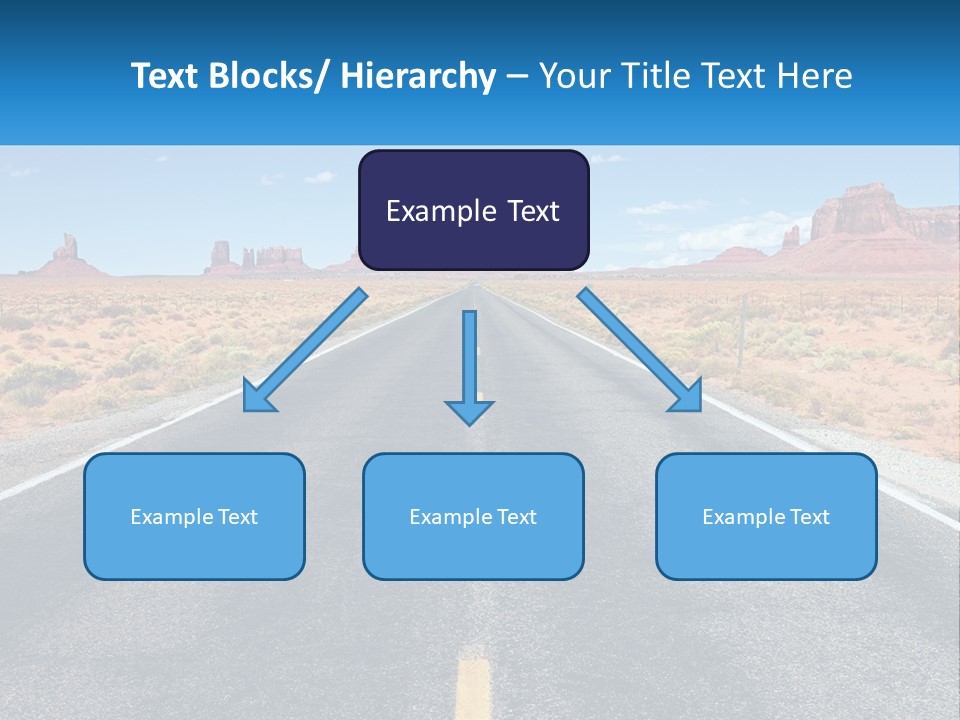 Text Blocks/ Hierarchy – Your Title Text Here

Example Text

Example Text

Example Text

Example Text